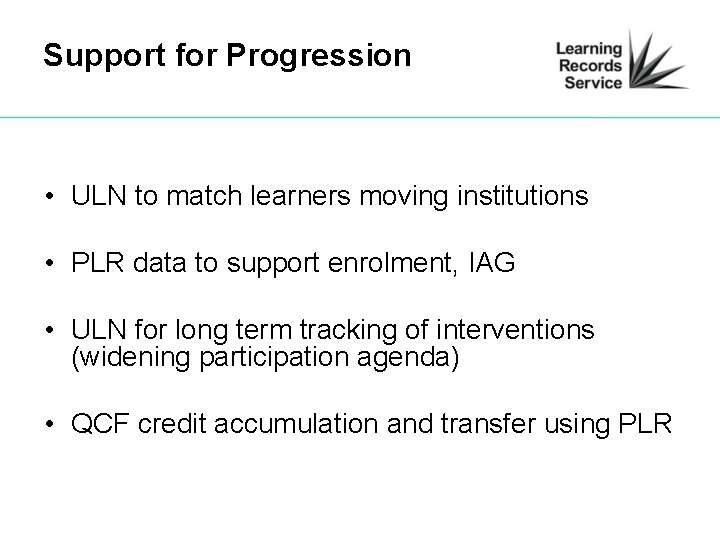 Support for Progression

Learning Records Service

• ULN to match learners moving institutions

• PLR data to support enrolment, IAG

• ULN for long term tracking of interventions (widening participation agenda)

• QCF credit accumulation and transfer using PLR